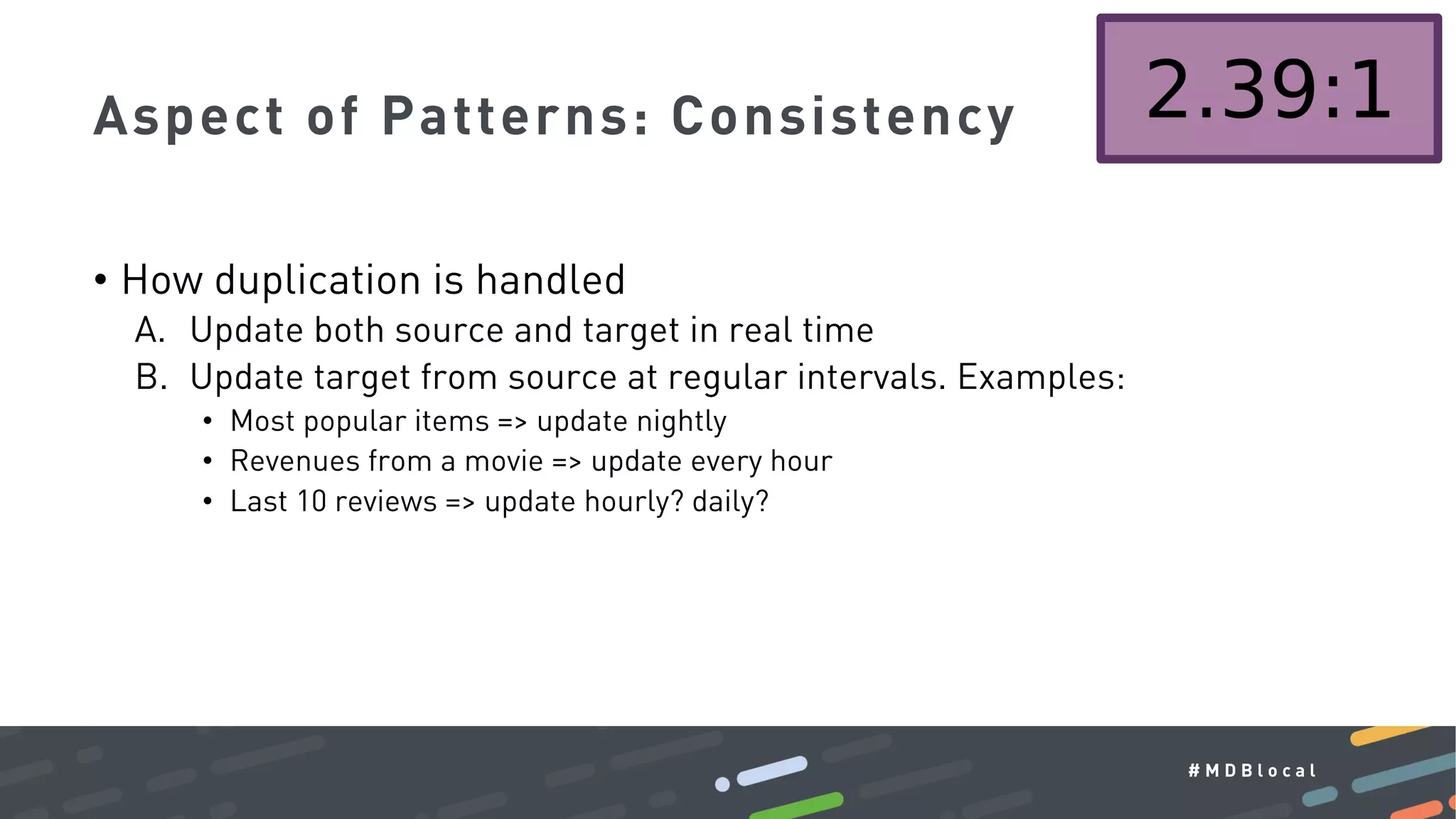 Aspect of Patterns: Consistency

2.39:1

• How duplication is handled
A. Update both source and target in real time
B. Update target from source at regular intervals. Examples:
• Most popular items => update nightly
• Revenues from a movie => update every hour
• Last 10 reviews => update hourly? daily?

#MDBlocal